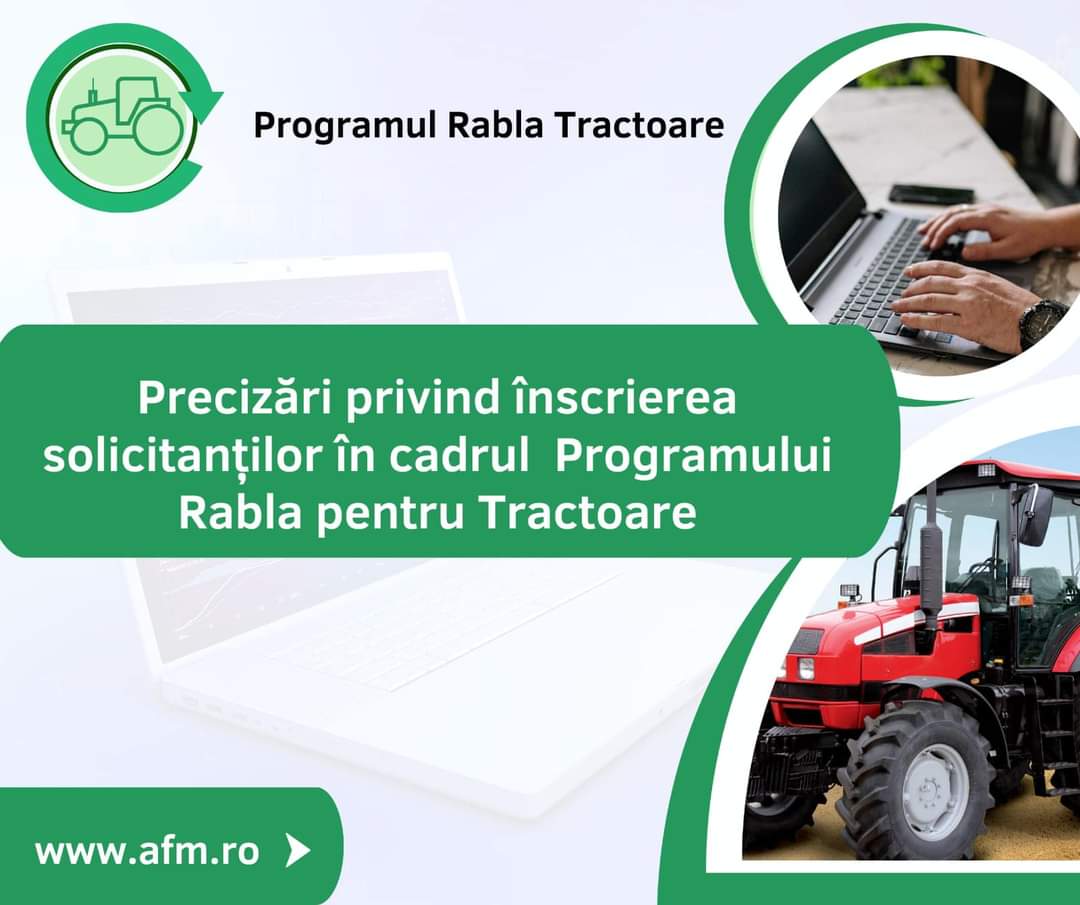 Programul Rabla Tractoare

Precizări privind înscrierea solicitanților în cadrul Programului Rabla pentru Tractoare

www.afm.ro